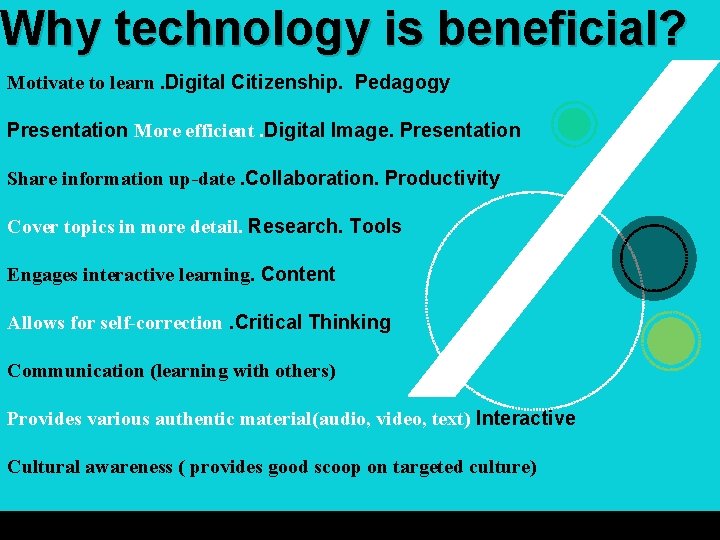 Why technology is beneficial?

Motivate to learn .Digital Citizenship. Pedagogy

Presentation More efficient .Digital Image. Presentation

Share information up-date .Collaboration. Productivity

Cover topics in more detail. Research. Tools

Engages interactive learning. Content

Allows for self-correction .Critical Thinking

Communication (learning with others)

Provides various authentic material(audio, video, text) Interactive

Cultural awareness ( provides good scoop on targeted culture)